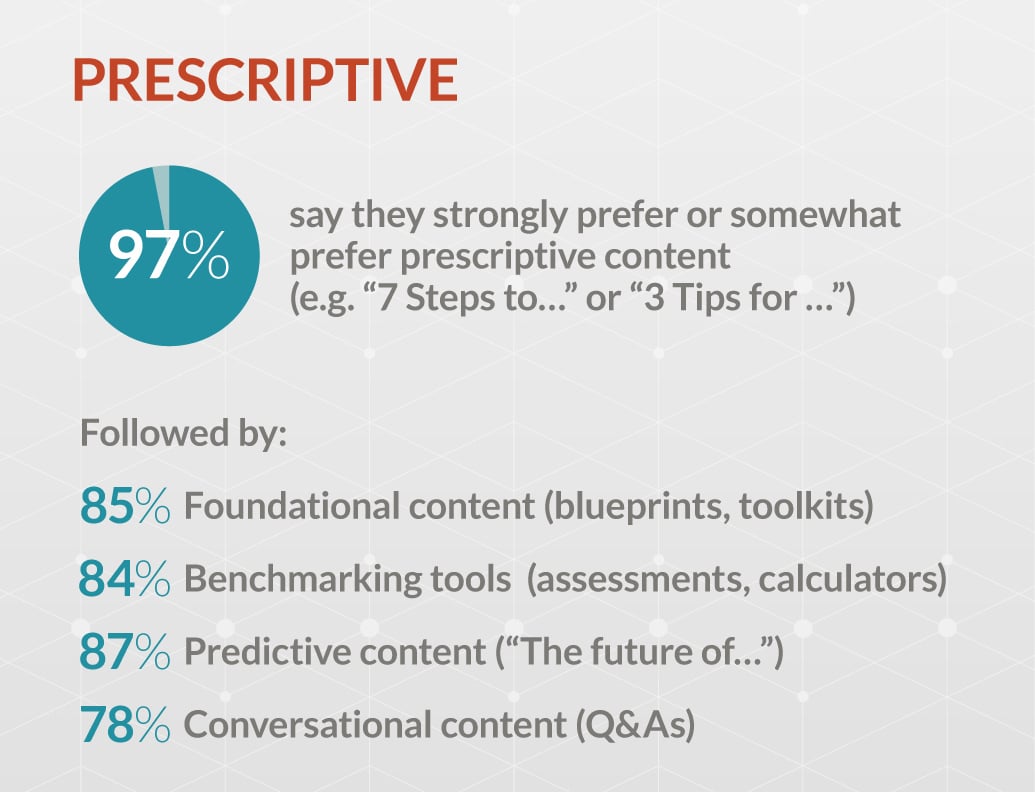 PRESCRIPTIVE

97%

say they strongly prefer or somewhat prefer prescriptive content (e.g. “7 Steps to…” or “3 Tips for …”)

Followed by:

85% Foundational content (blueprints, toolkits)

84% Benchmarking tools (assessments, calculators)

87% Predictive content (“The future of…”)

78% Conversational content (Q&As)